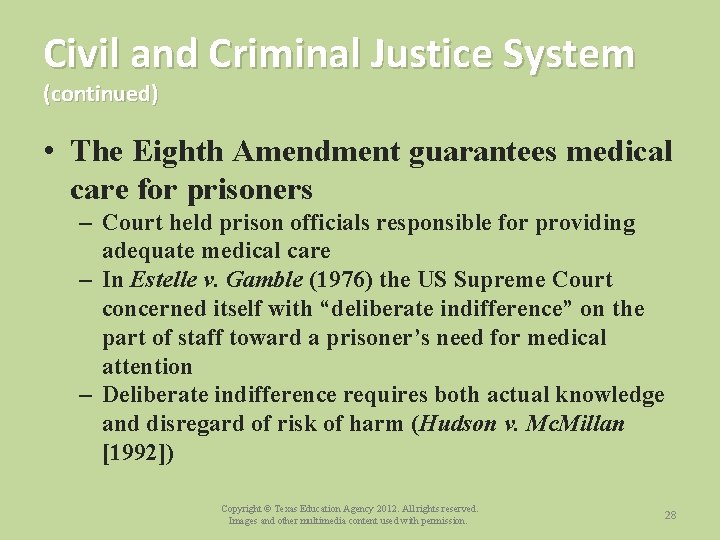 Civil and Criminal Justice System
(continued)

• The Eighth Amendment guarantees medical care for prisoners
– Court held prison officials responsible for providing adequate medical care
– In Estelle v. Gamble (1976) the US Supreme Court concerned itself with “deliberate indifference” on the part of staff toward a prisoner’s need for medical attention
– Deliberate indifference requires both actual knowledge and disregard of risk of harm (Hudson v. McMillan [1992])

Copyright © Texas Education Agency 2012. All rights reserved.
Images and other multimedia content used with permission.

28